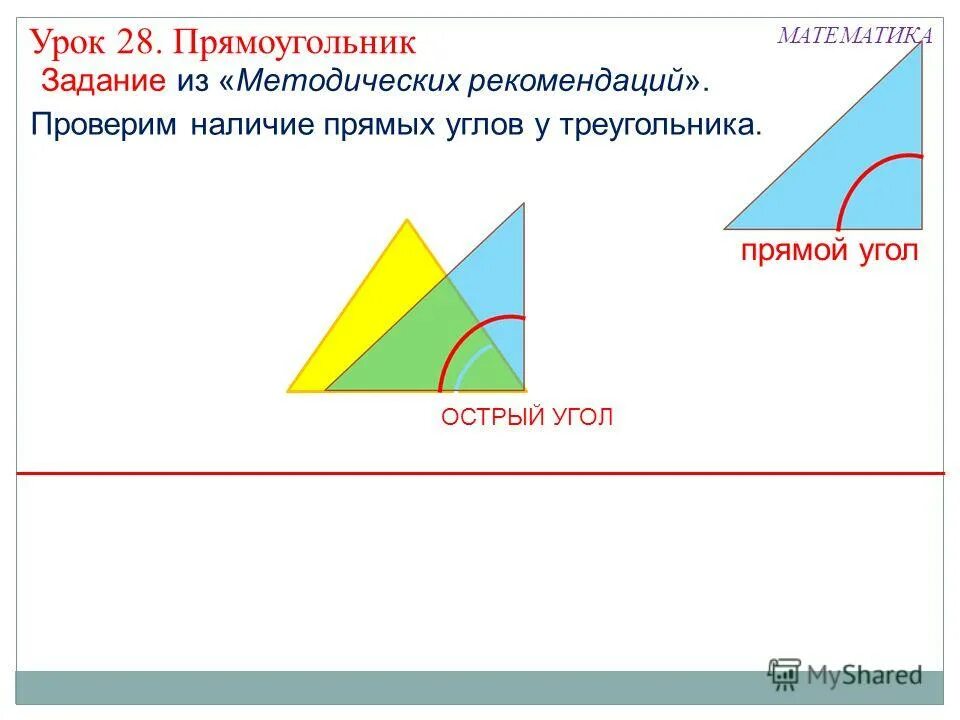 Урок 28. Прямоугольник

МАТЕМАТИКА

Задание из «Методических рекомендаций».

Проверим наличие прямых углов у треугольника.

прямой угол

ОСТРЫЙ УГОЛ

MyShared